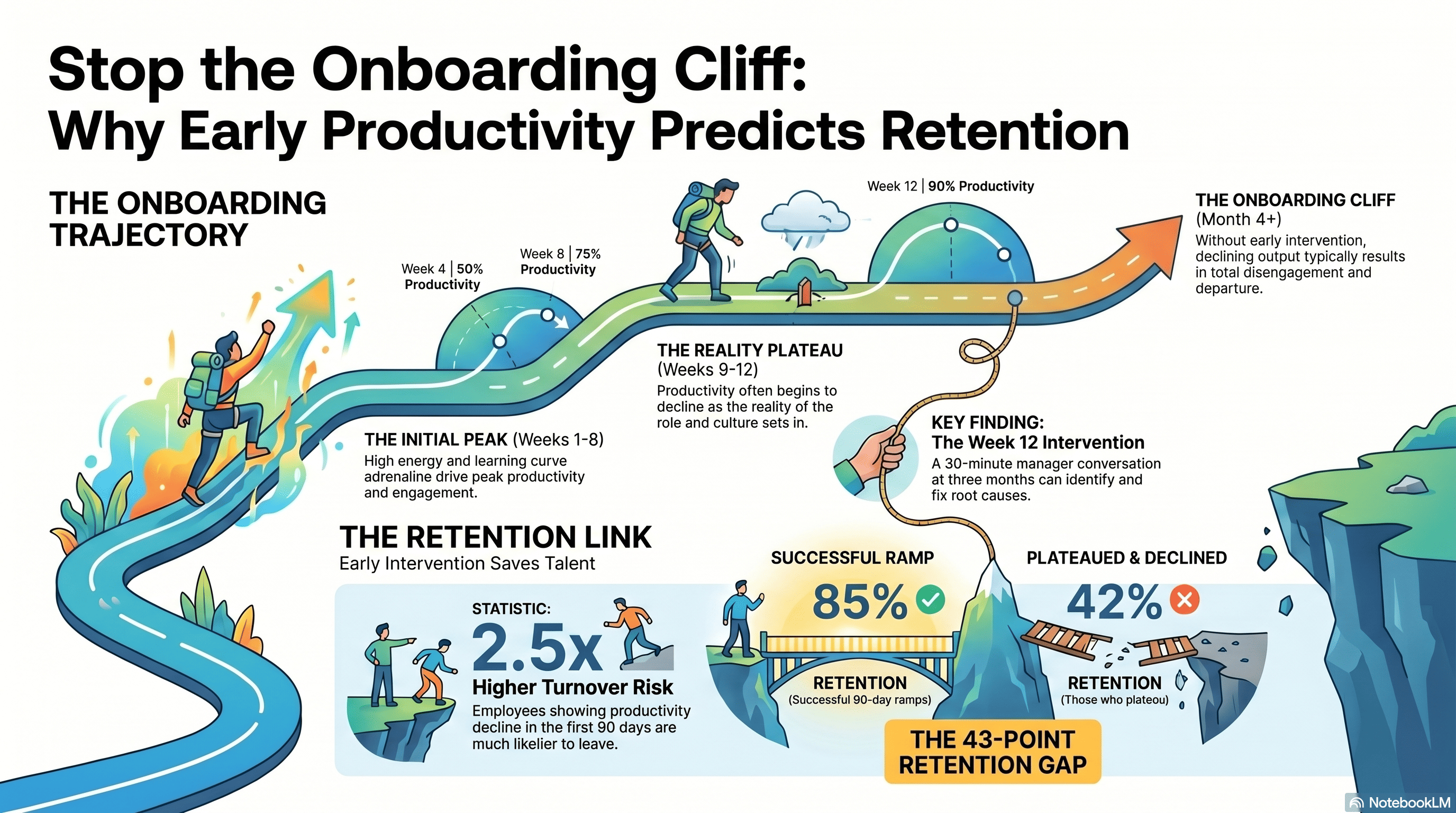 Stop the Onboarding Cliff:
Why Early Productivity Predicts Retention

THE ONBOARDING TRAJECTORY

Week 4 | 50% Productivity

Week 8 | 75% Productivity

Week 12 | 90% Productivity

THE ONBOARDING CLIFF (Month 4+)
Without early intervention, declining output typically results in total disengagement and departure.

THE REALITY PLATEAU (Weeks 9-12)
Productivity often begins to decline as the reality of the role and culture sets in.

THE INITIAL PEAK (Weeks 1-8)
High energy and learning curve adrenaline drive peak productivity and engagement.

KEY FINDING:
The Week 12 Intervention
A 30-minute manager conversation at three months can identify and fix root causes.

THE RETENTION LINK
Early Intervention Saves Talent

STATISTIC:
2.5x
Higher Turnover Risk
Employees showing productivity decline in the first 90 days are much likelier to leave.

SUCCESSFUL RAMP
85%
RETENTION
(Successful 90-day ramps)

PLATEAUED & DECLINED
42%
RETENTION
(Those who plateou)

THE 43-POINT RETENTION GAP

NotebookLM